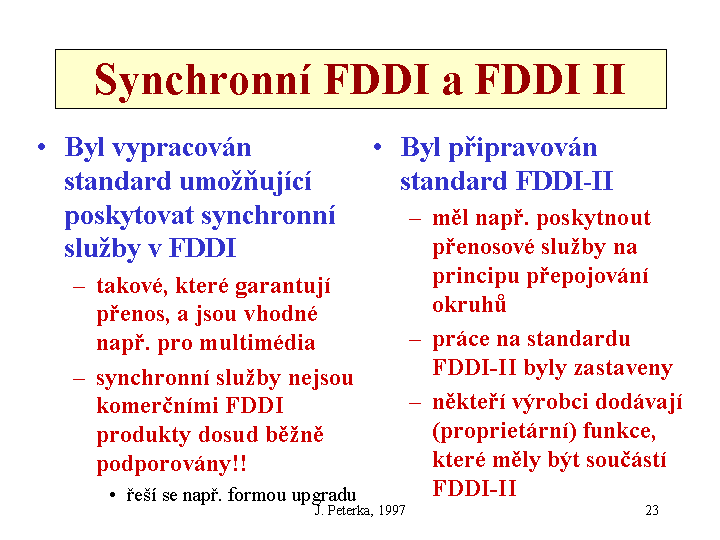 Synchronní FDDI a FDDI II

• Byl vypracován standard umožňující poskytovat synchronní služby v FDDI
– takové, které garantují přenos, a jsou vhodné např. pro multimédia
– synchronní služby nejsou komerčními FDDI produkty dosud běžně podporovány!!
• řeší se např. formou upgradu

• Byl připravován standard FDDI-II
– měl např. poskytnout přenosové služby na principu přepojování okruhů
– práce na standardu FDDI-II byly zastaveny
– někteří výrobci dodávají (proprietární) funkce, které měly být součástí FDDI-II

J. Peterka, 1997

23